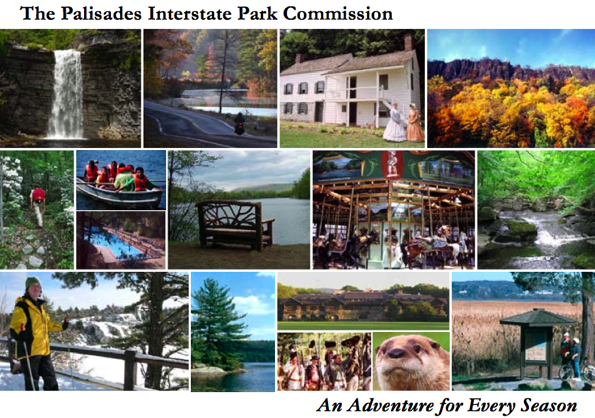 The Palisades Interstate Park Commission

An Adventure for Every Season